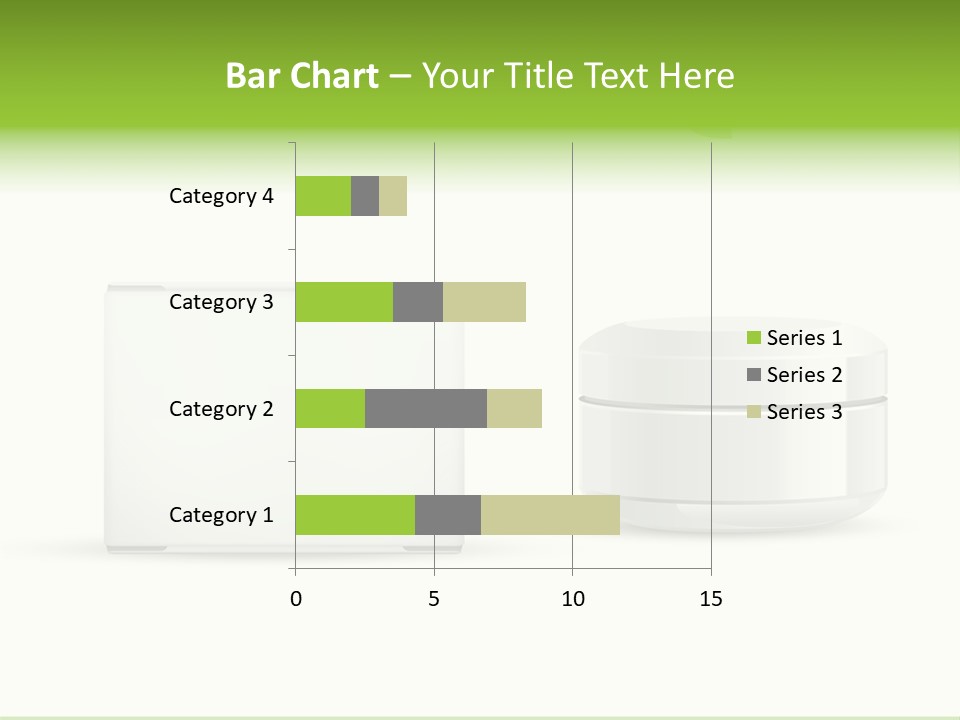 Bar Chart – Your Title Text Here

Category 4
Category 3
Category 2
Category 1

0
5
10
15

Series 1
Series 2
Series 3